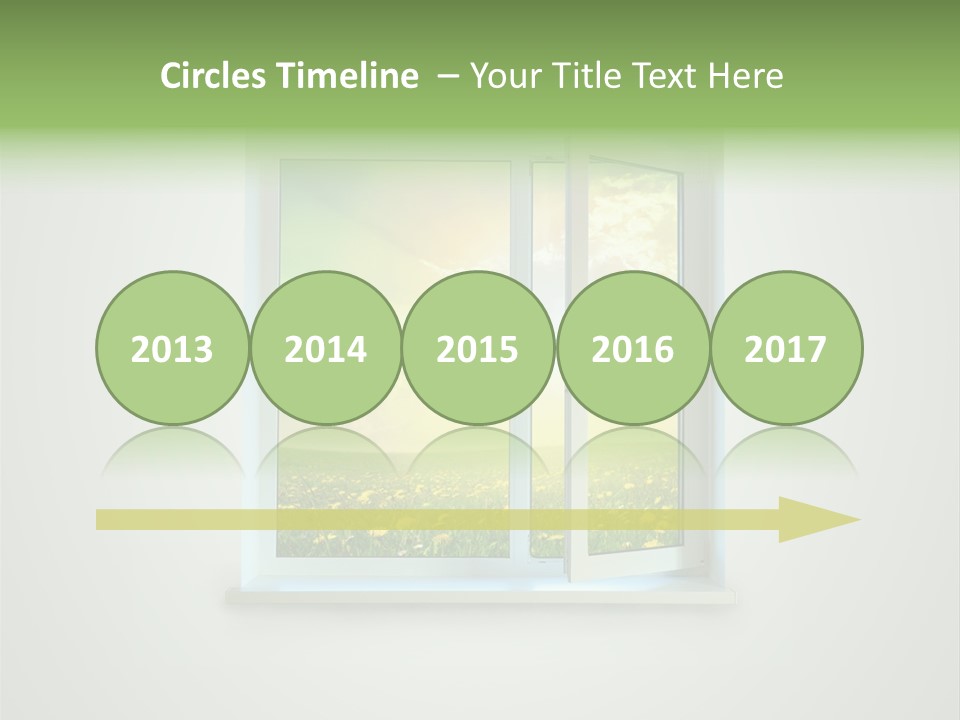 Circles Timeline – Your Title Text Here

2013 2014 2015 2016 2017